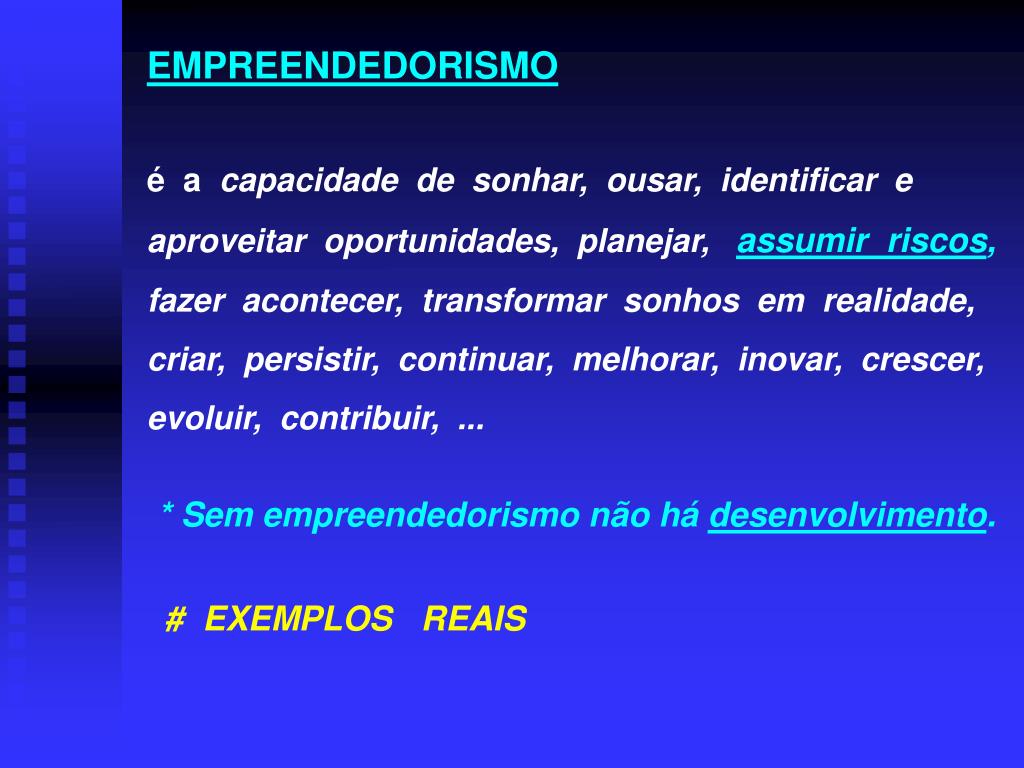 EMPREENDEDORISMO

é a capacidade de sonhar, ousar, identificar e aproveitar oportunidades, planejar, assumir riscos, fazer acontecer, transformar sonhos em realidade, criar, persistir, continuar, melhorar, inovar, crescer, evoluir, contribuir, ...

* Sem empreendedorismo não há desenvolvimento.

# EXEMPLOS REAIS